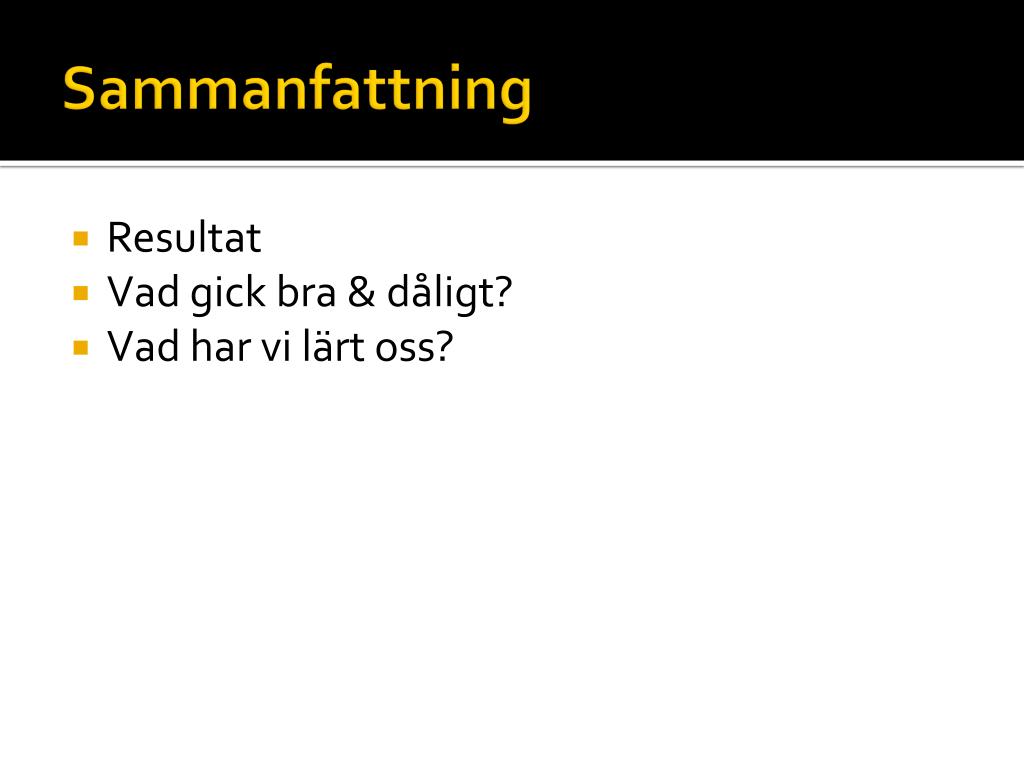 Sammanfattning

- Resultat
- Vad gick bra & dåligt?
- Vad har vi lärt oss?